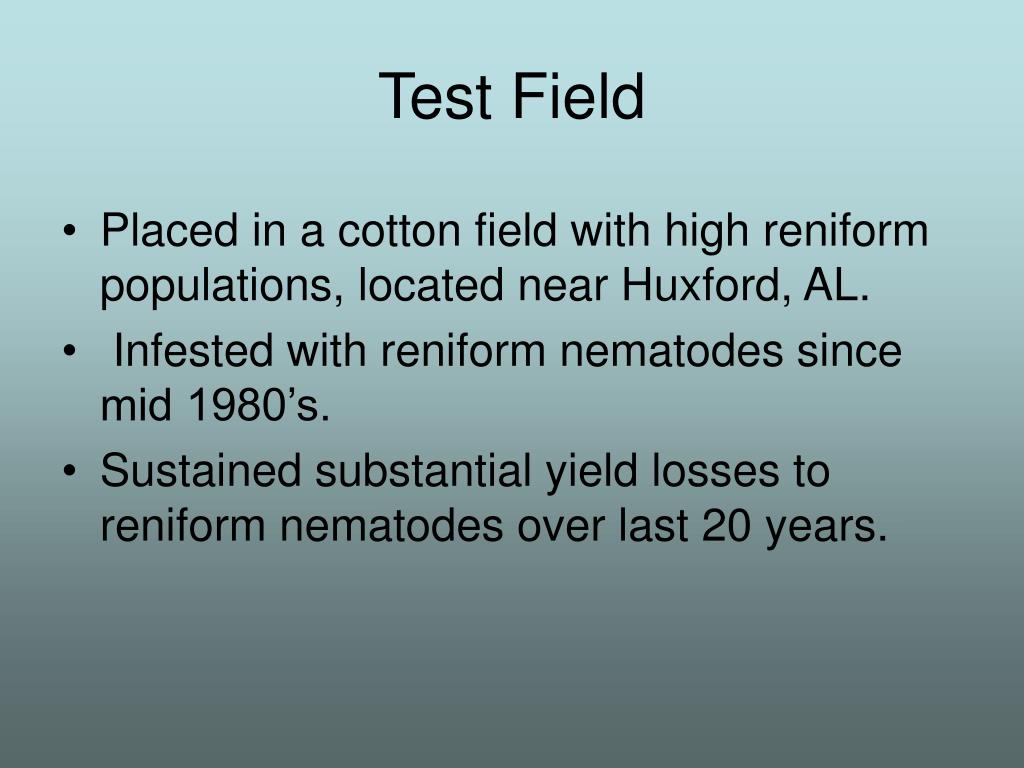 Test Field

• Placed in a cotton field with high reniform populations, located near Huxford, AL.
• Infested with reniform nematodes since mid 1980’s.
• Sustained substantial yield losses to reniform nematodes over last 20 years.